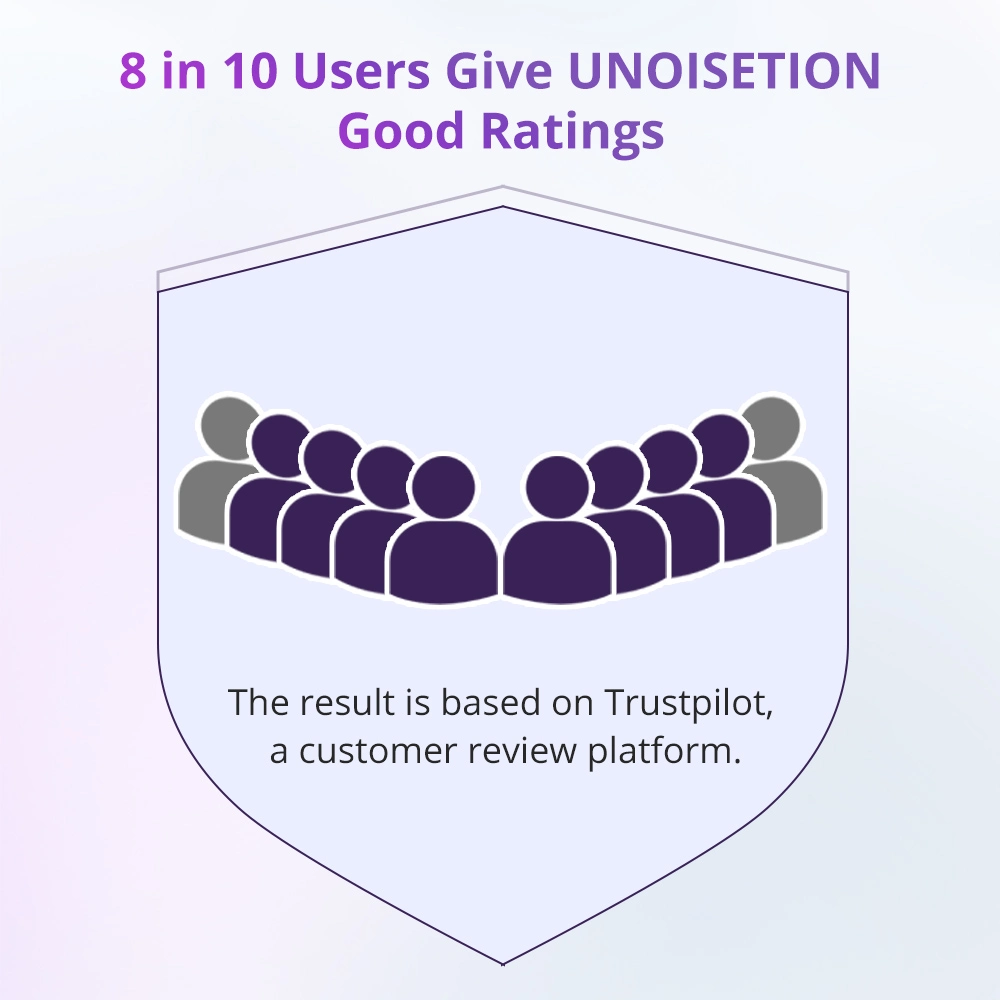 8 in 10 Users Give UNOISETION Good Ratings

The result is based on Trustpilot, a customer review platform.